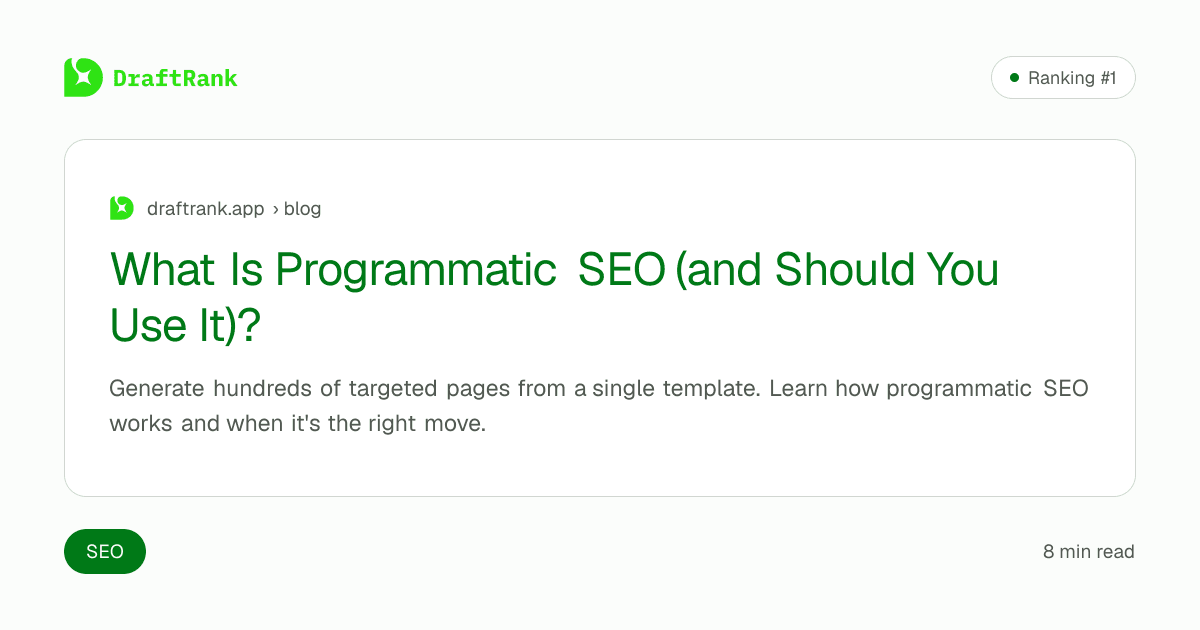 DraftRank

Ranking #1

draftrank.app › blog

What Is Programmatic SEO (and Should You Use It)?

Generate hundreds of targeted pages from a single template. Learn how programmatic SEO works and when it's the right move.

SEO

8 min read